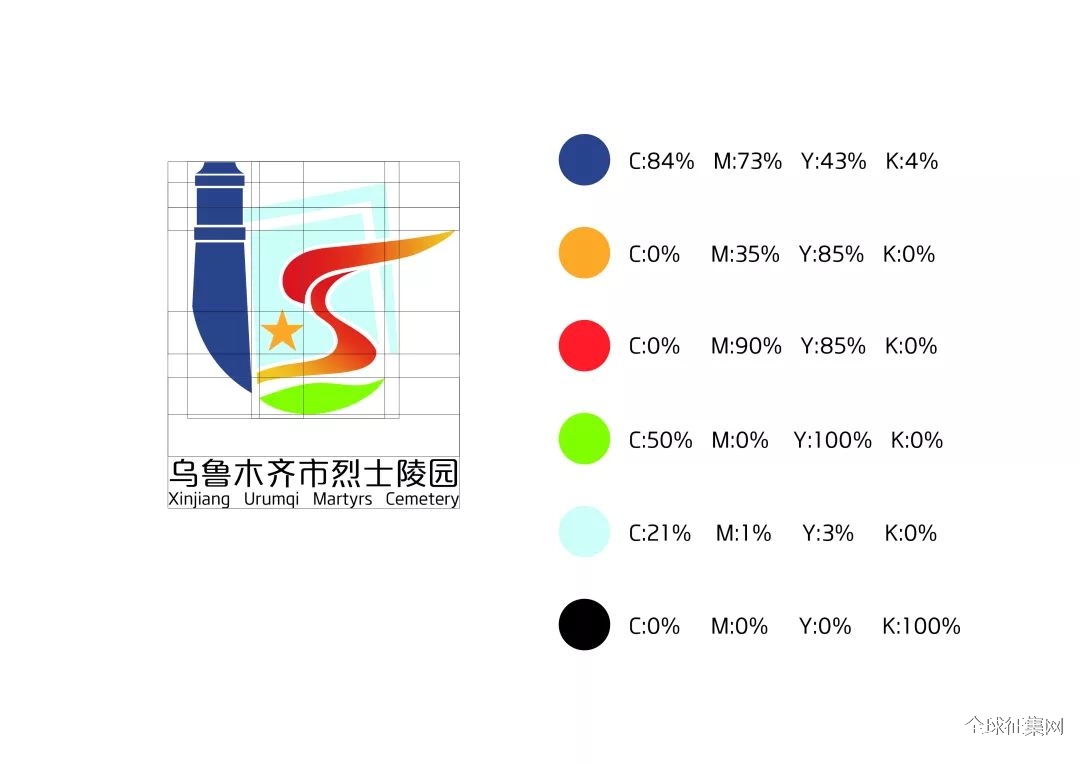 乌鲁木齐市烈士陵园
Xinjiang Urumqi Martyrs Cemetery

C:84% M:73% Y:43% K:4%

C:0% M:35% Y:85% K:0%

C:0% M:90% Y:85% K:0%

C:50% M:0% Y:100% K:0%

C:21% M:1% Y:3% K:0%

C:0% M:0% Y:0% K:100%

全球征集网